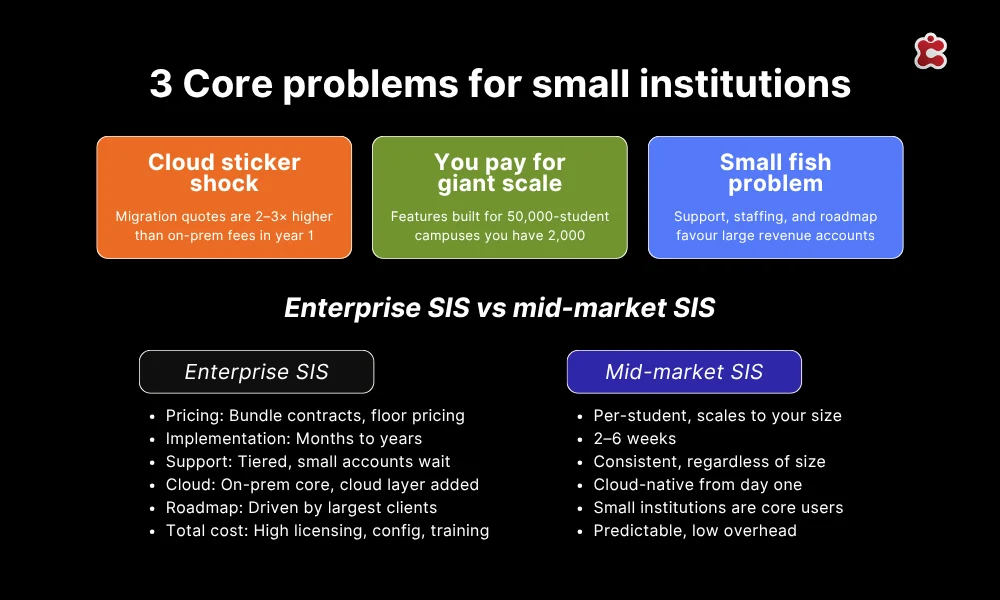 3 Core problems for small institutions

Cloud sticker shock

Migration quotes are 2–3× higher than on-prem fees in year 1

You pay for giant scale

Features built for 50,000-student campuses you have 2,000

Small fish problem

Support, staffing, and roadmap favour large revenue accounts

Enterprise SIS vs mid-market SIS

Enterprise SIS

- Pricing: Bundle contracts, floor pricing
- Implementation: Months to years
- Support: Tiered, small accounts wait
- Cloud: On-prem core, cloud layer added
- Roadmap: Driven by largest clients
- Total cost: High licensing, config, training

Mid-market SIS

- Per-student, scales to your size
- 2–6 weeks
- Consistent, regardless of size
- Cloud-native from day one
- Small institutions are core users
- Predictable, low overhead